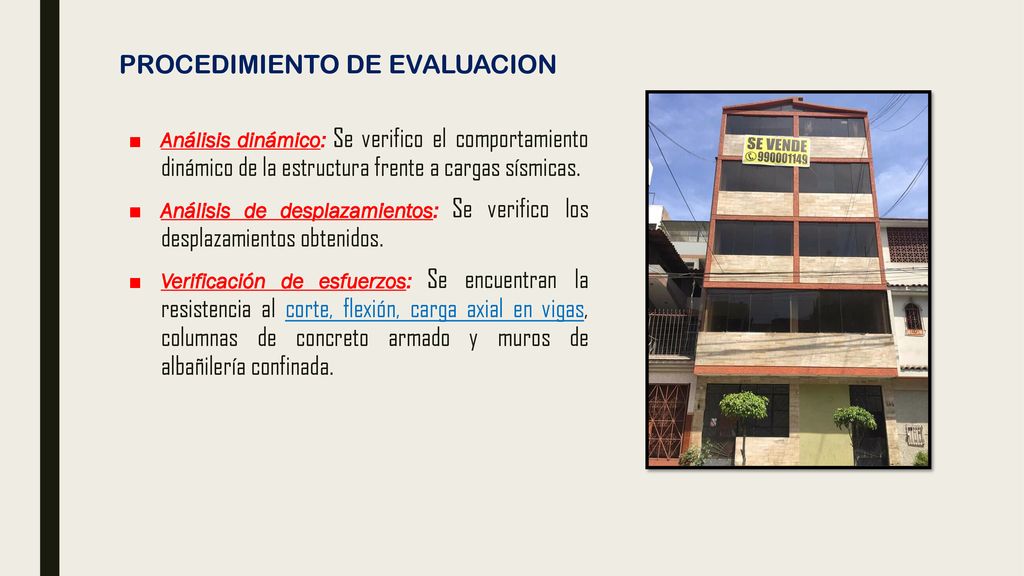 PROCEDIMIENTO DE EVALUACION

■ Análisis dinámico: Se verifico el comportamiento dinámico de la estructura frente a cargas sísmicas.

■ Análisis de desplazamientos: Se verifico los desplazamientos obtenidos.

■ Verificación de esfuerzos: Se encuentran la resistencia al corte, flexión, carga axial en vigas, columnas de concreto armado y muros de albañilería confinada.

SE VENDE
990001149